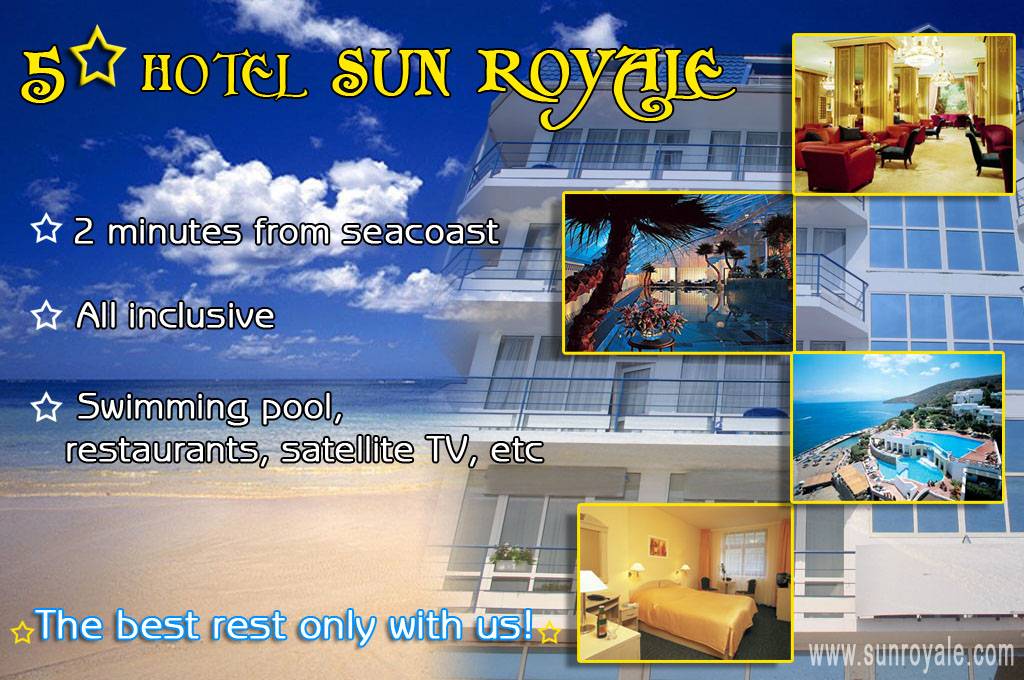 5☆ HOTEL SUN ROYALE

☆ 2 minutes from seacoast

☆ All inclusive

☆ Swimming pool, restaurants, satellite TV, etc

☆The best rest only with us!☆

www.sunroyale.com